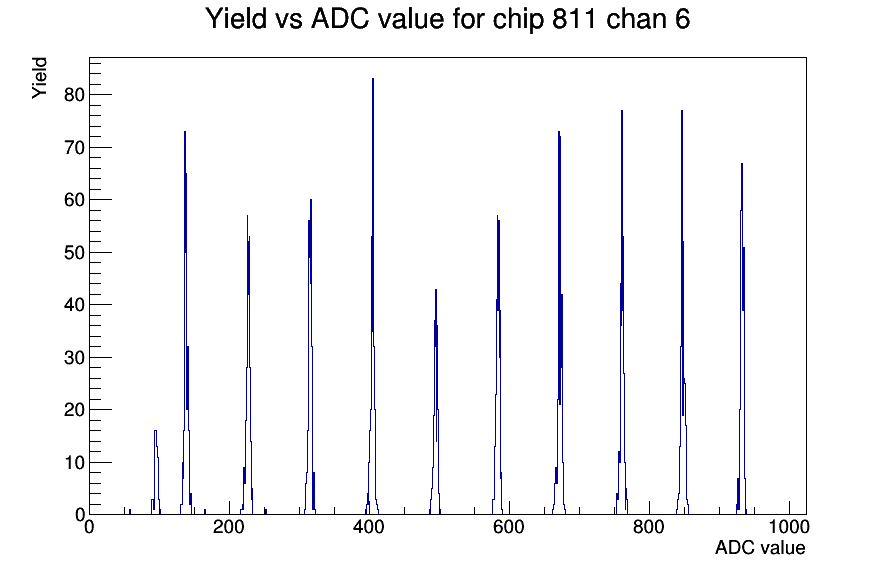 Yield vs ADC value for chip 811 chan 6

Yield

80
70
60
50
40
30
20
10
0

0 200 400 600 800 1000

ADC value